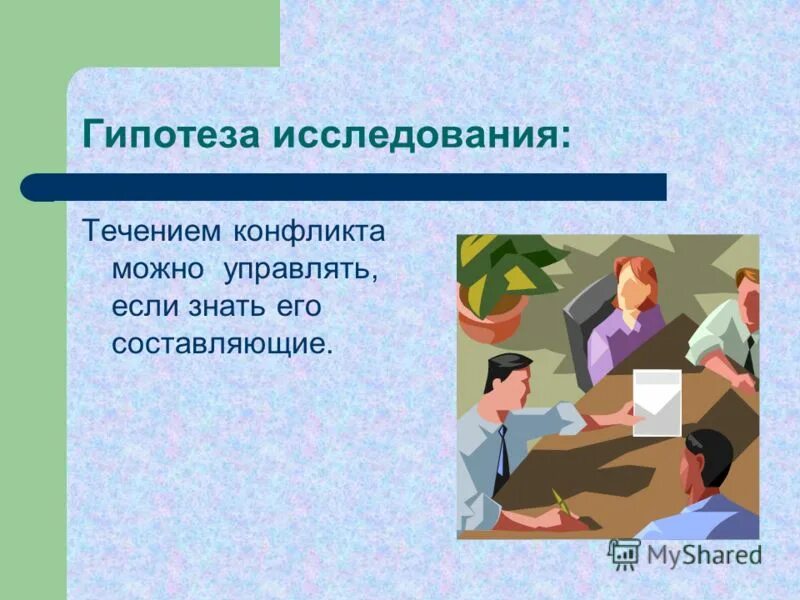 Гипотеза исследования:

Течением конфликта можно управлять, если знать его составляющие.

MyShared